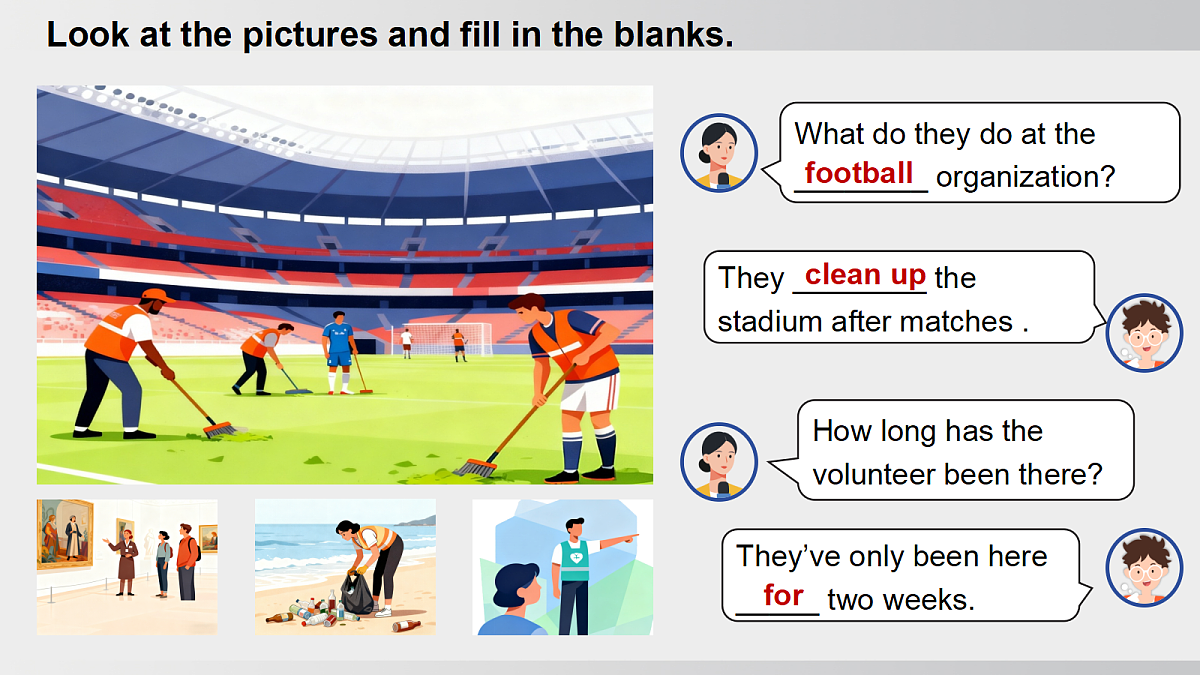 Look at the pictures and fill in the blanks.

What do they do at the football organization?

They clean up the stadium after matches .

How long has the volunteer been there?

They've only been here for two weeks.